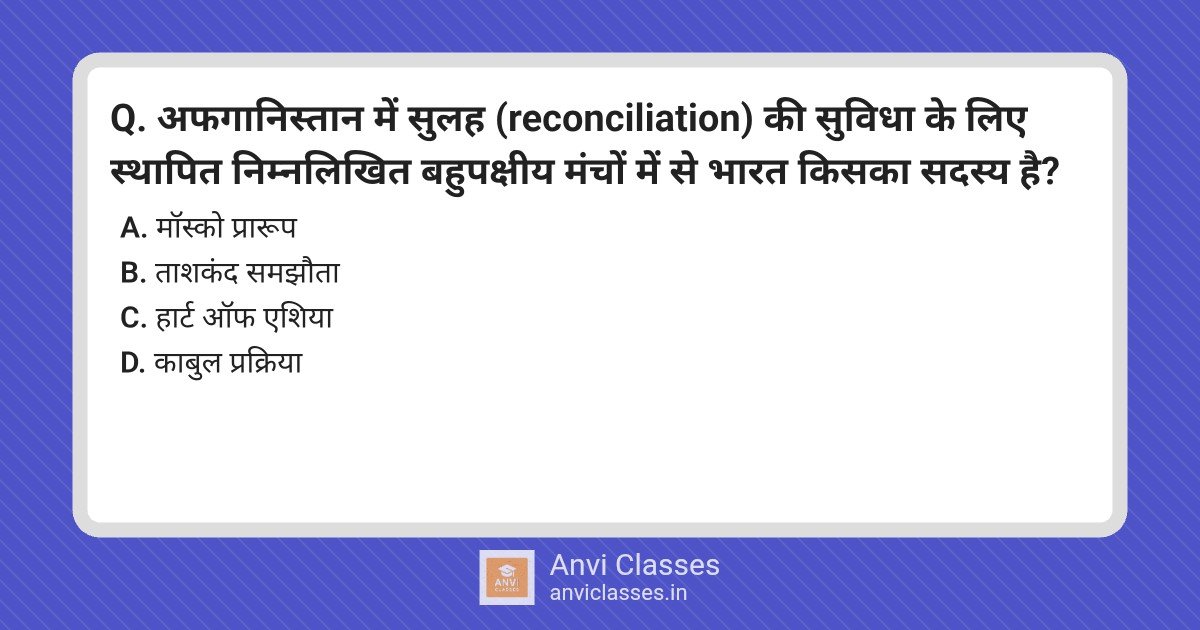 Q. अफगानिस्तान में सुलह (reconciliation) की सुविधा के लिए स्थापित निम्नलिखित बहुपक्षीय मंचों में से भारत किसका सदस्य है?

A. मॉस्को प्रारूप
B. ताशकंद समझौता
C. हार्ट ऑफ एशिया
D. काबुल प्रक्रिया

ANVI CLASSES
Anvi Classes
anviclasses.in